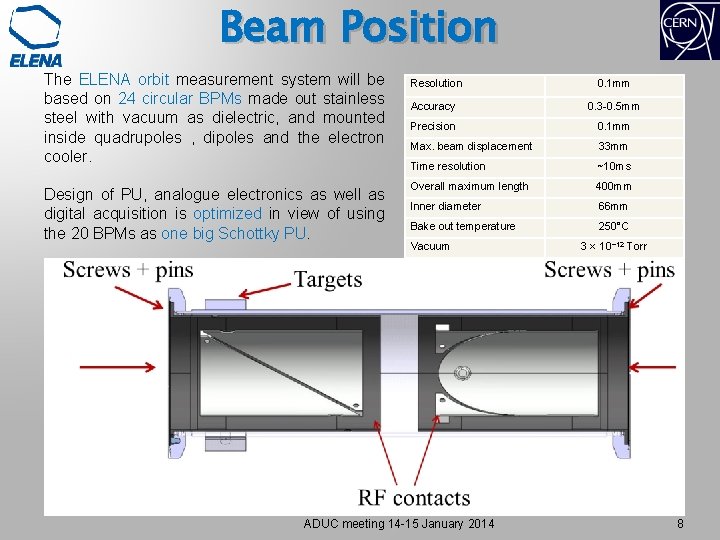 ELENA

Beam Position

CERN

The ELENA orbit measurement system will be based on 24 circular BPMs made out stainless steel with vacuum as dielectric, and mounted inside quadrupoles , dipoles and the electron cooler.

Design of PU, analogue electronics as well as digital acquisition is optimized in view of using the 20 BPMs as one big Schottky PU.

| Resolution | 0.1mm |
|---|---|
| Accuracy | 0.3-0.5mm |
| Precision | 0.1mm |
| Max. beam displacement | 33mm |
| Time resolution | ~10ms |
| Overall maximum length | 400mm |
| Inner diameter | 66mm |
| Bake out temperature | 250°C |
| Vacuum | $3 \times 10^{-12}$ Torr |

Screws + pins

Targets

Screws + pins

RF contacts

ADUC meeting 14-15 January 2014

8